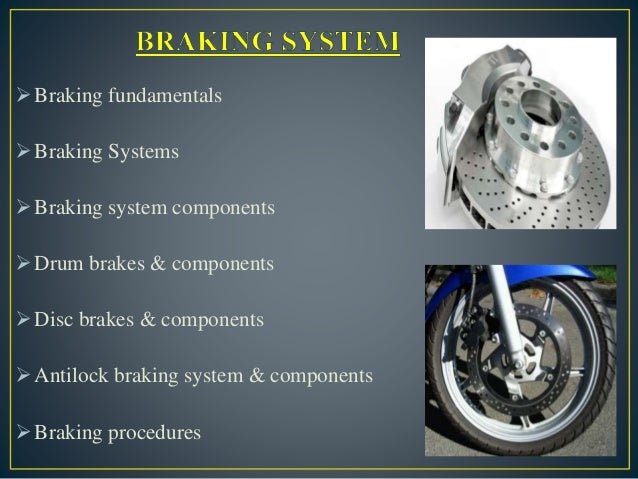 BRAKING SYSTEM

➢ Braking fundamentals

➢ Braking Systems

➢ Braking system components

➢ Drum brakes & components

➢ Disc brakes & components

➢ Antilock braking system & components

➢ Braking procedures